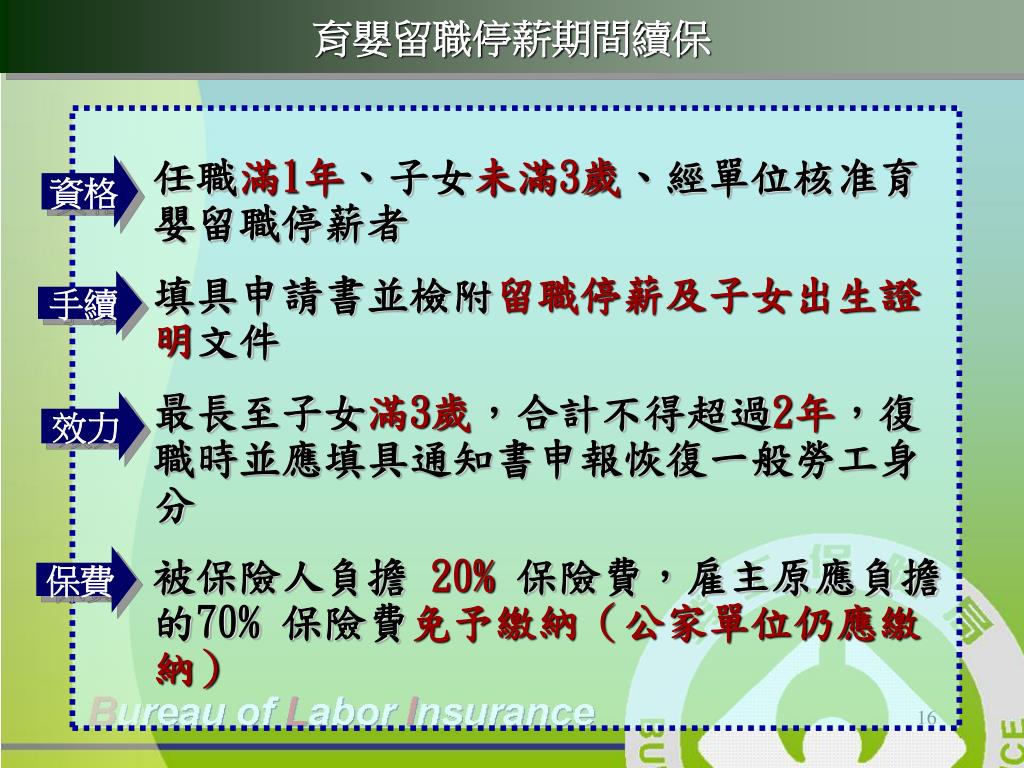 育嬰留職停薪期間續保

資格

任職滿1年、子女未滿3歲、經單位核准育嬰留職停薪者

手續

填具申請書並檢附留職停薪及子女出生證明文件

效力

最長至子女滿3歲，合計不得超過2年，復職時並應填具通知書申報恢復一般勞工身分

保費

被保險人負擔 20% 保險費，雇主原應負擔的70% 保險費免予繳納（公家單位仍應繳納）

Bureau of Labor Insurance

16